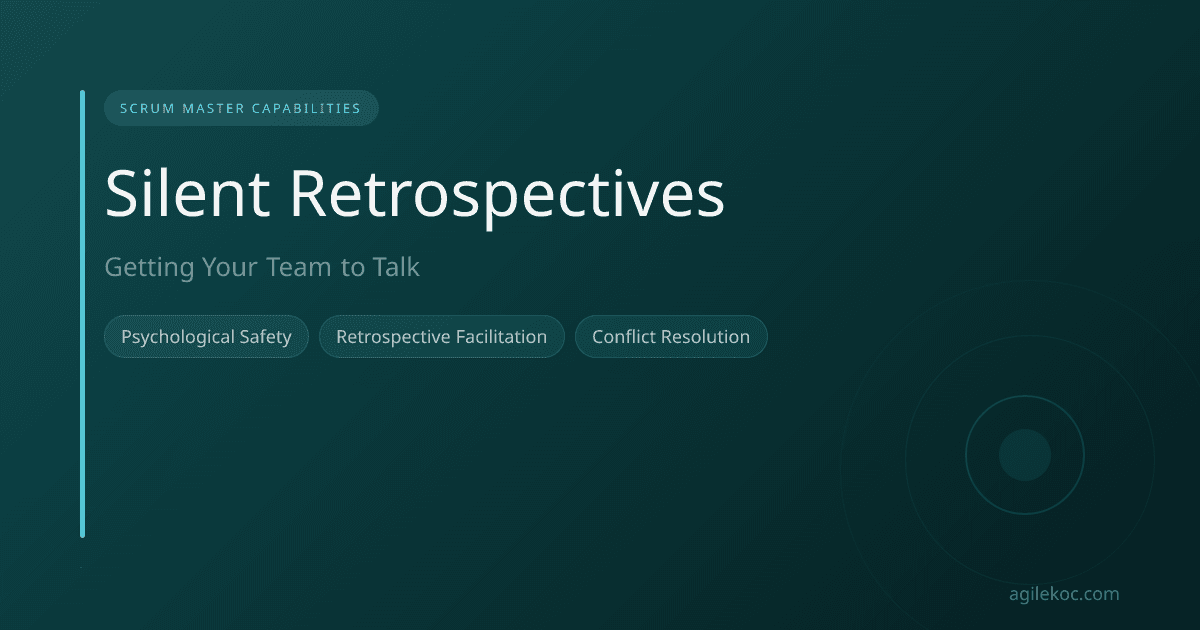 SCRUM MASTER CAPABILITIES

Silent Retrospectives

Getting Your Team to Talk

Psychological Safety

Retrospective Facilitation

Conflict Resolution

agilekoc.com